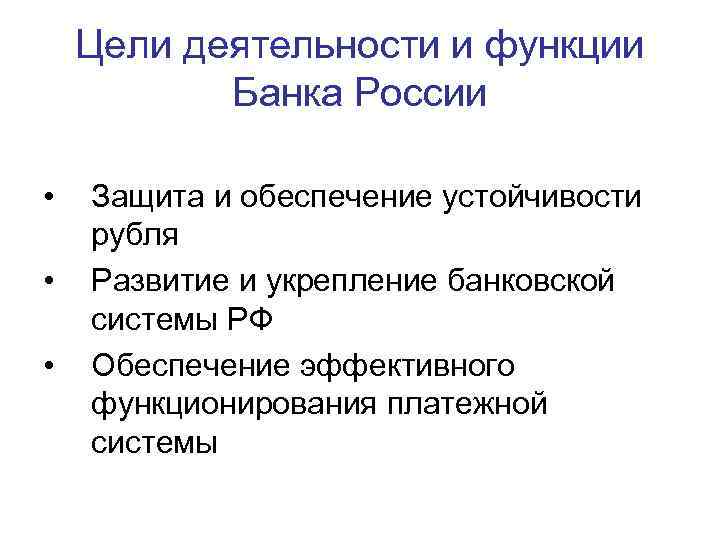 Цели деятельности и функции Банка России

• Защита и обеспечение устойчивости рубля
• Развитие и укрепление банковской системы РФ
• Обеспечение эффективного функционирования платежной системы